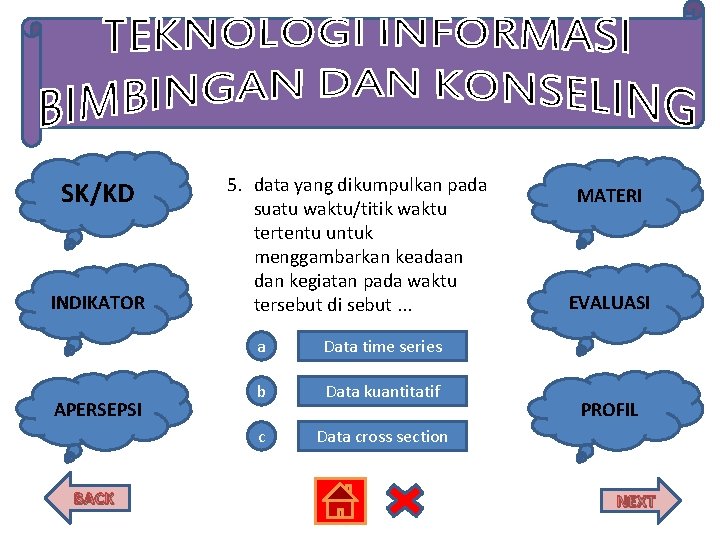 TEKNOLOGI INFORMASI
BIMBINGAN DAN KONSELING

SK/KD

INDIKATOR

APERSEPSI

5. data yang dikumpulkan pada suatu waktu/titik waktu tertentu untuk menggambarkan keadaan dan kegiatan pada waktu tersebut di sebut ...

a Data time series

b Data kuantitatif

c Data cross section

MATERI

EVALUASI

PROFIL

BACK

NEXT